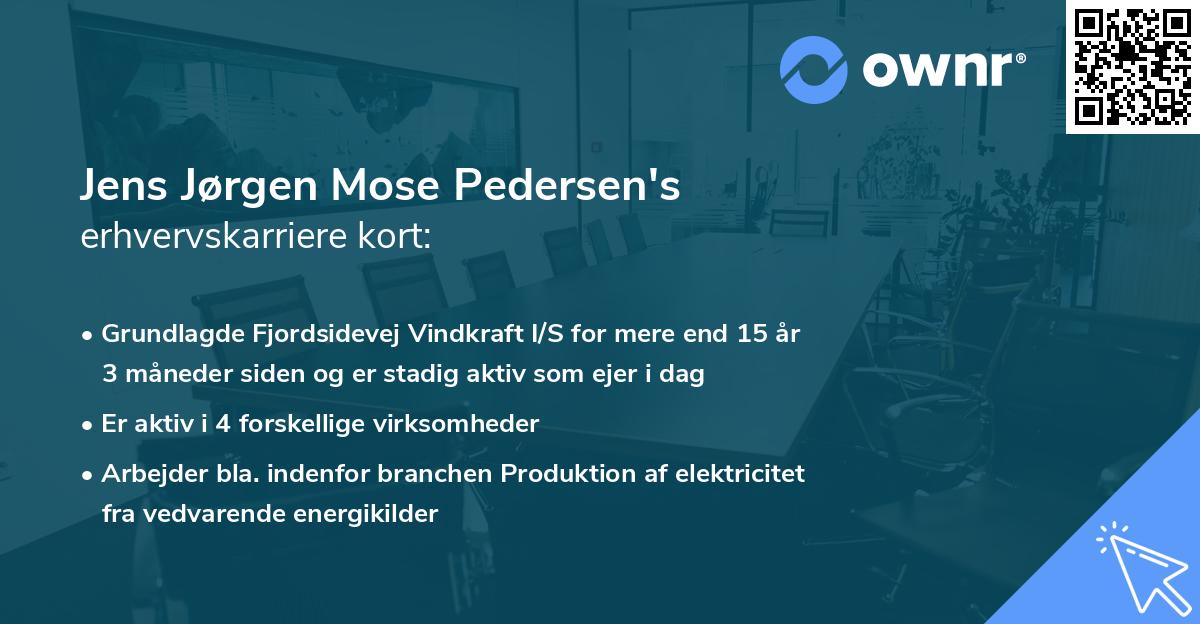 ownr®

Jens Jørgen Mose Pedersen's erhvervskarriere kort:

• Grundlagde Fjordsidevej Vindkraft I/S for mere end 15 år 3 måneder siden og er stadig aktiv som ejer i dag

• Er aktiv i 4 forskellige virksomheder

• Arbejder bla. indenfor branchen Produktion af elektricitet fra vedvarende energikilder